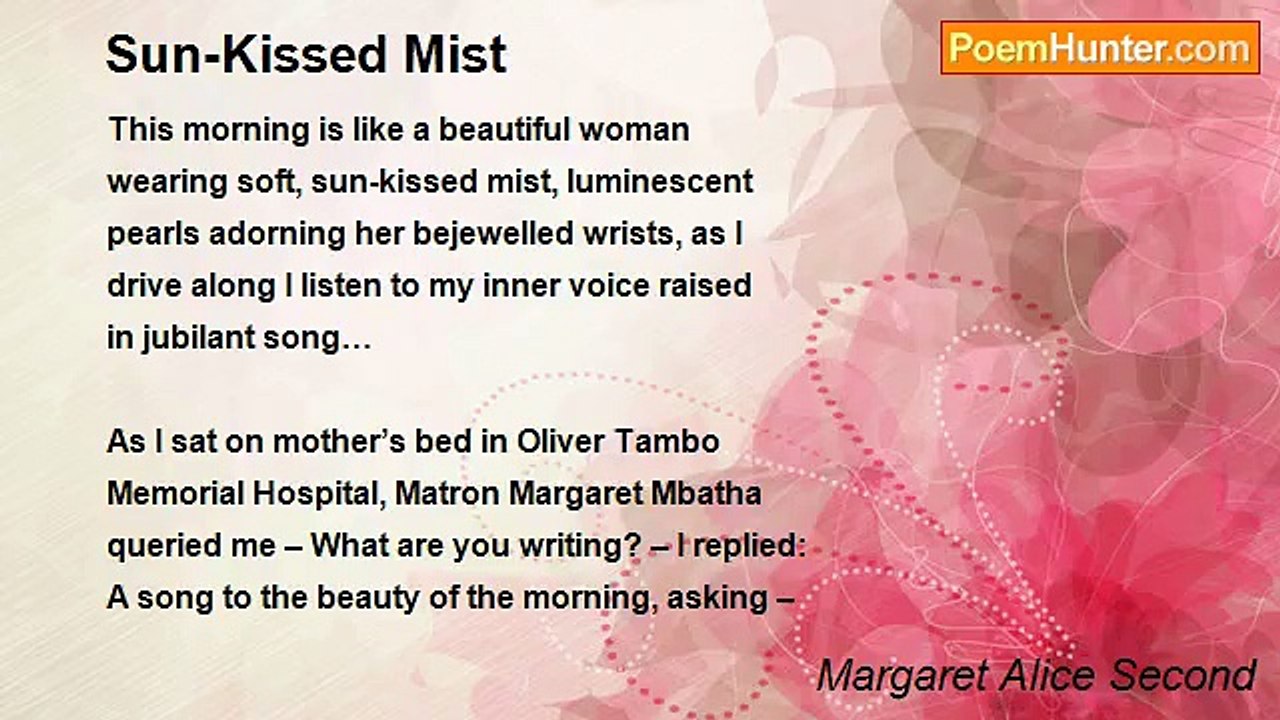 Sun-Kissed Mist

PoemHunter.com

This morning is like a beautiful woman wearing soft, sun-kissed mist, luminescent pearls adorning her bejewelled wrists, as I drive along I listen to my inner voice raised in jubilant song…

As I sat on mother’s bed in Oliver Tambo Memorial Hospital, Matron Margaret Mbatha queried me – What are you writing? – I replied: A song to the beauty of the morning, asking –

Margaret Alice Second